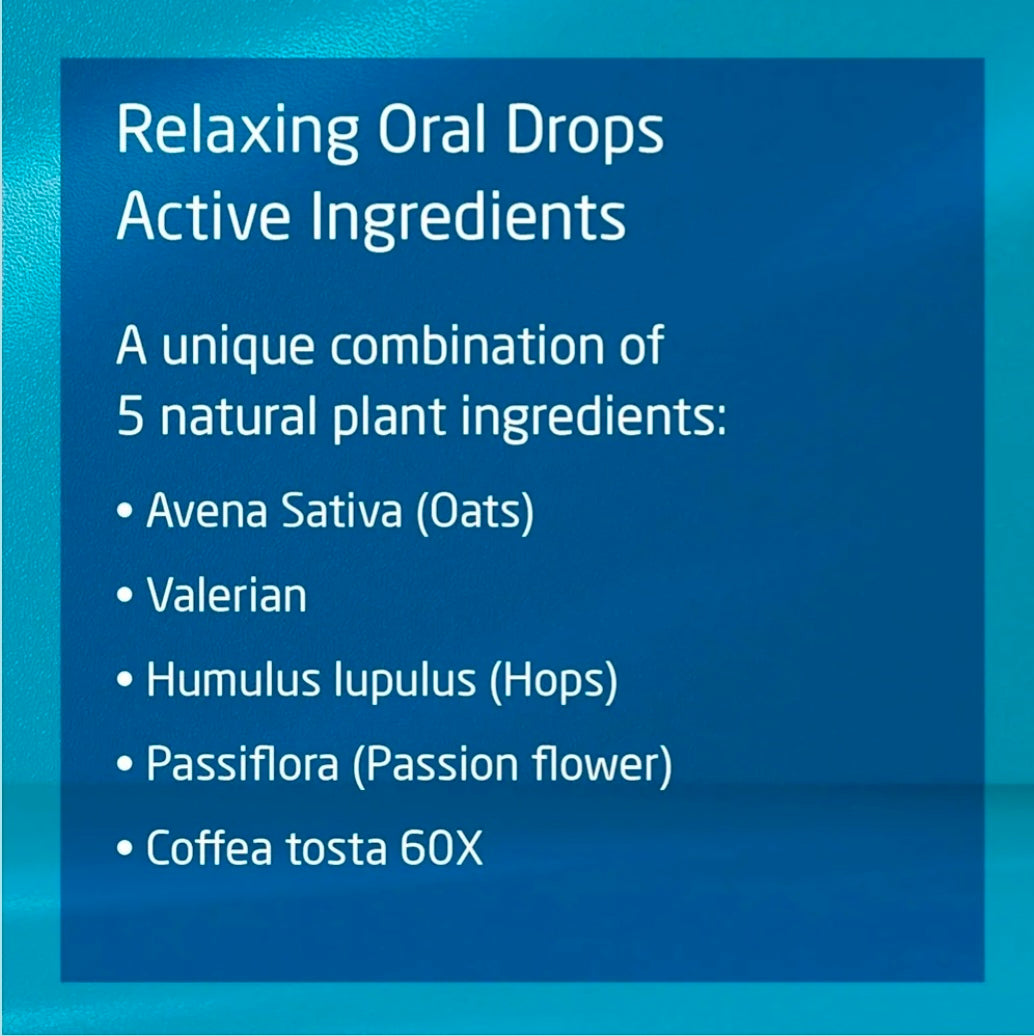 Relaxing Oral Drops
Active Ingredients

A unique combination of 5 natural plant ingredients:

• Avena Sativa (Oats)

• Valerian

• Humulus lupulus (Hops)

• Passiflora (Passion flower)

• Coffea tosta 60X